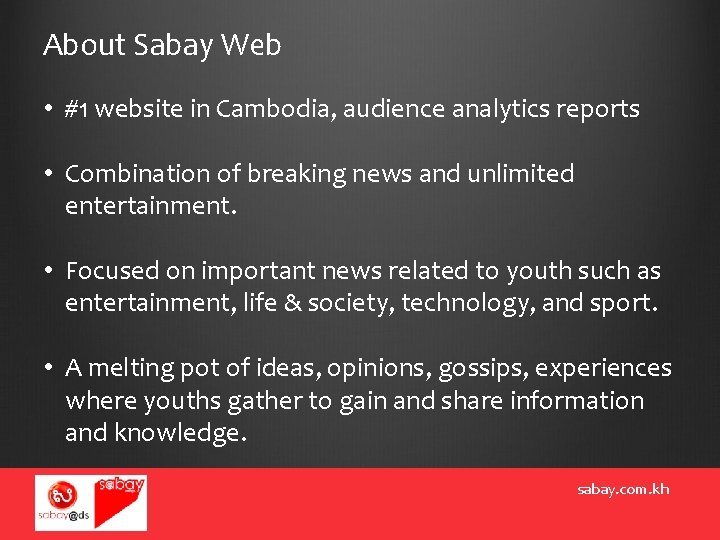 About Sabay Web

• #1 website in Cambodia, audience analytics reports

• Combination of breaking news and unlimited entertainment.

• Focused on important news related to youth such as entertainment, life & society, technology, and sport.

• A melting pot of ideas, opinions, gossips, experiences where youths gather to gain and share information and knowledge.

sabay@ds

sabay

sabay.com.kh